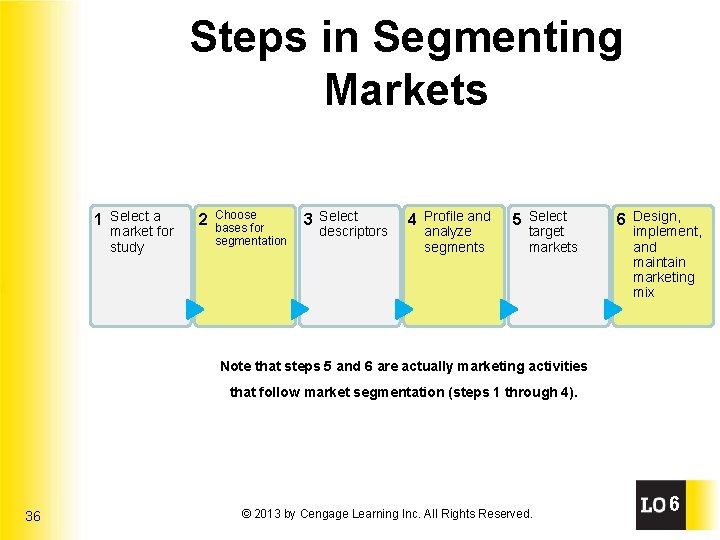 Steps in Segmenting Markets

1 Select a market for study

2 Choose bases for segmentation

3 Select descriptors

4 Profile and analyze segments

5 Select target markets

6 Design, implement, and maintain marketing mix

Note that steps 5 and 6 are actually marketing activities that follow market segmentation (steps 1 through 4).

36

© 2013 by Cengage Learning Inc. All Rights Reserved.

LO 6